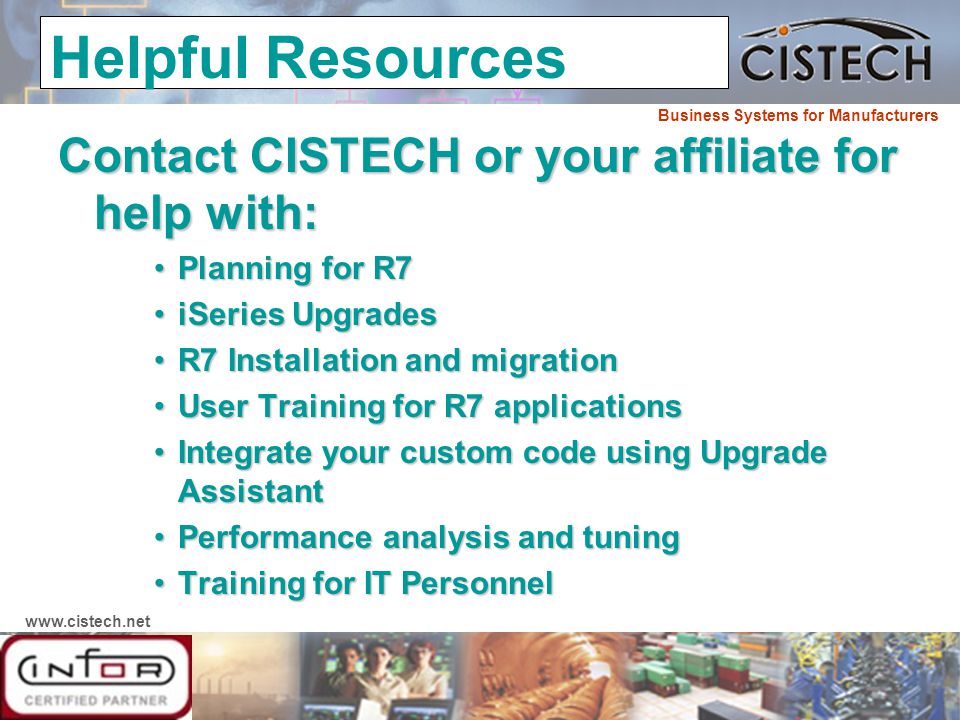 Helpful Resources

CISTECH

Business Systems for Manufacturers

Contact CISTECH or your affiliate for help with:

• Planning for R7
• iSeries Upgrades
• R7 Installation and migration
• User Training for R7 applications
• Integrate your custom code using Upgrade Assistant
• Performance analysis and tuning
• Training for IT Personnel

www.cistech.net

INFOR
CERTIFIED PARTNER